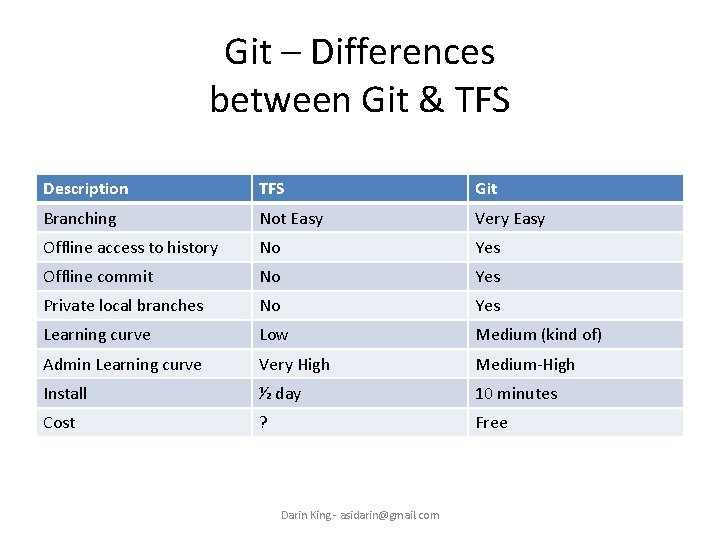 Git – Differences between Git & TFS

| Description | TFS | Git |
|---|---|---|
| Branching | Not Easy | Very Easy |
| Offline access to history | No | Yes |
| Offline commit | No | Yes |
| Private local branches | No | Yes |
| Learning curve | Low | Medium (kind of) |
| Admin Learning curve | Very High | Medium-High |
| Install | ½ day | 10 minutes |
| Cost | ? | Free |

Darin King - asidarin@gmail.com